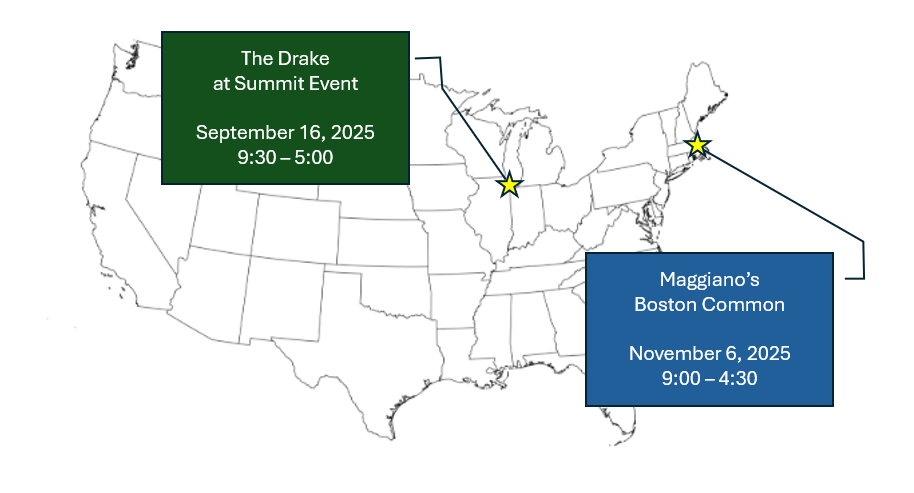 The Drake
at Summit Event

September 16, 2025
9:30 – 5:00

Maggiano's
Boston Common

November 6, 2025
9:00 – 4:30